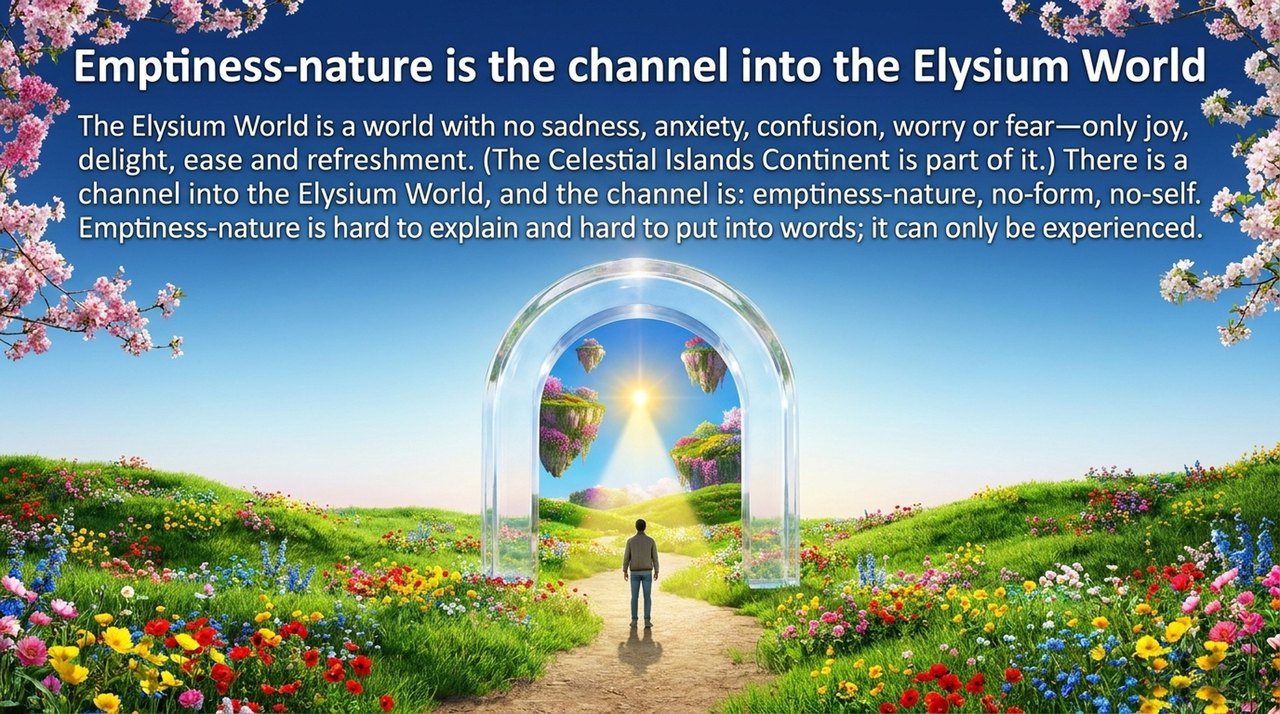 Emptiness-nature is the channel into the Elysium World

The Elysium World is a world with no sadness, anxiety, confusion, worry or fear—only joy, delight, ease and refreshment. (The Celestial Islands Continent is part of it.) There is a channel into the Elysium World, and the channel is: emptiness-nature, no-form, no-self. Emptiness-nature is hard to explain and hard to put into words; it can only be experienced.